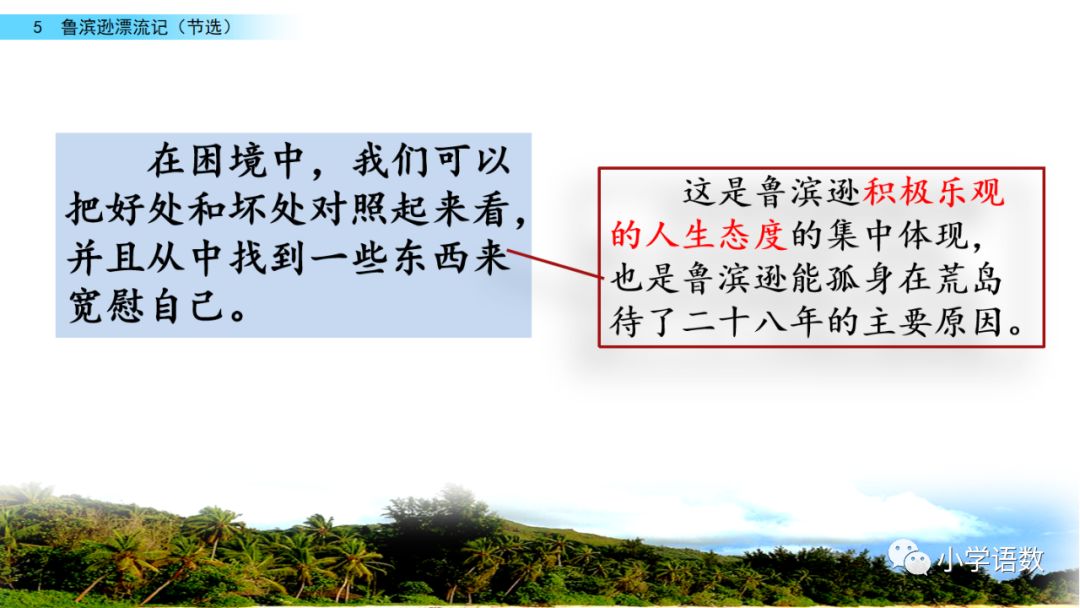 5 鲁滨逊漂流记（节选）

在困境中，我们可以把好处和坏处对照起来看，并且从中找到一些东西来宽慰自己。

这是鲁滨逊积极乐观的人生态度的集中体现，也是鲁滨逊能孤身在荒岛待了二十八年的主要原因。

小学语数